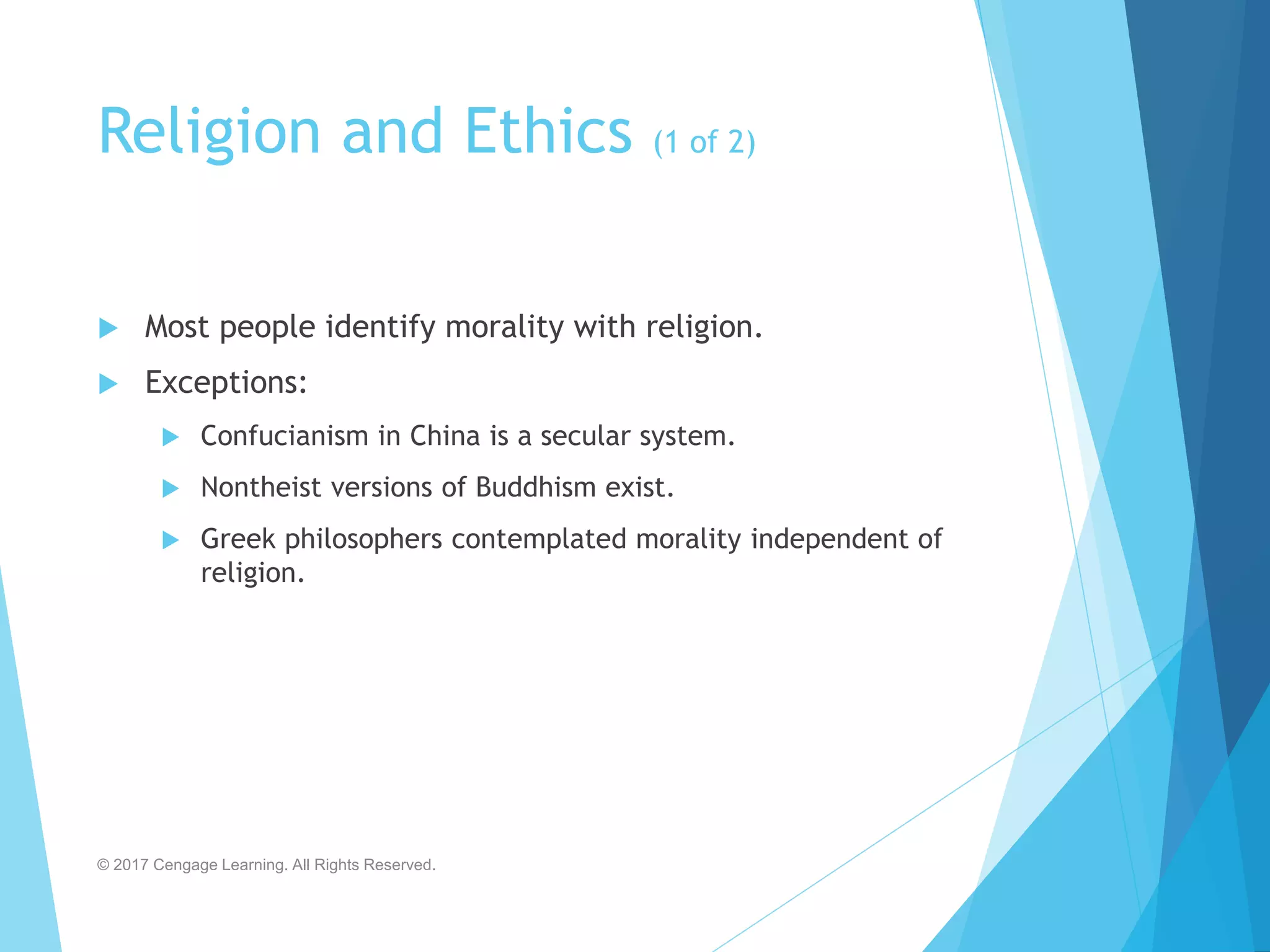 Religion and Ethics (1 of 2)

Most people identify morality with religion.

Exceptions:

Confucianism in China is a secular system.

Nontheist versions of Buddhism exist.

Greek philosophers contemplated morality independent of religion.

© 2017 Cengage Learning. All Rights Reserved.